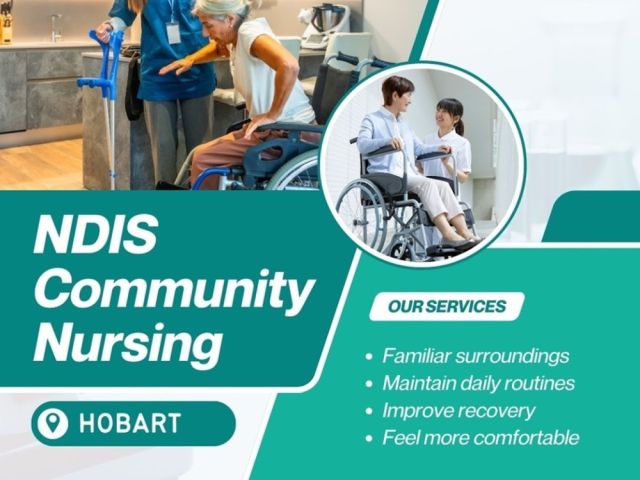 NDIS Community Nursing

HOBART

OUR SERVICES

• Familiar surroundings
• Maintain daily routines
• Improve recovery
• Feel more comfortable